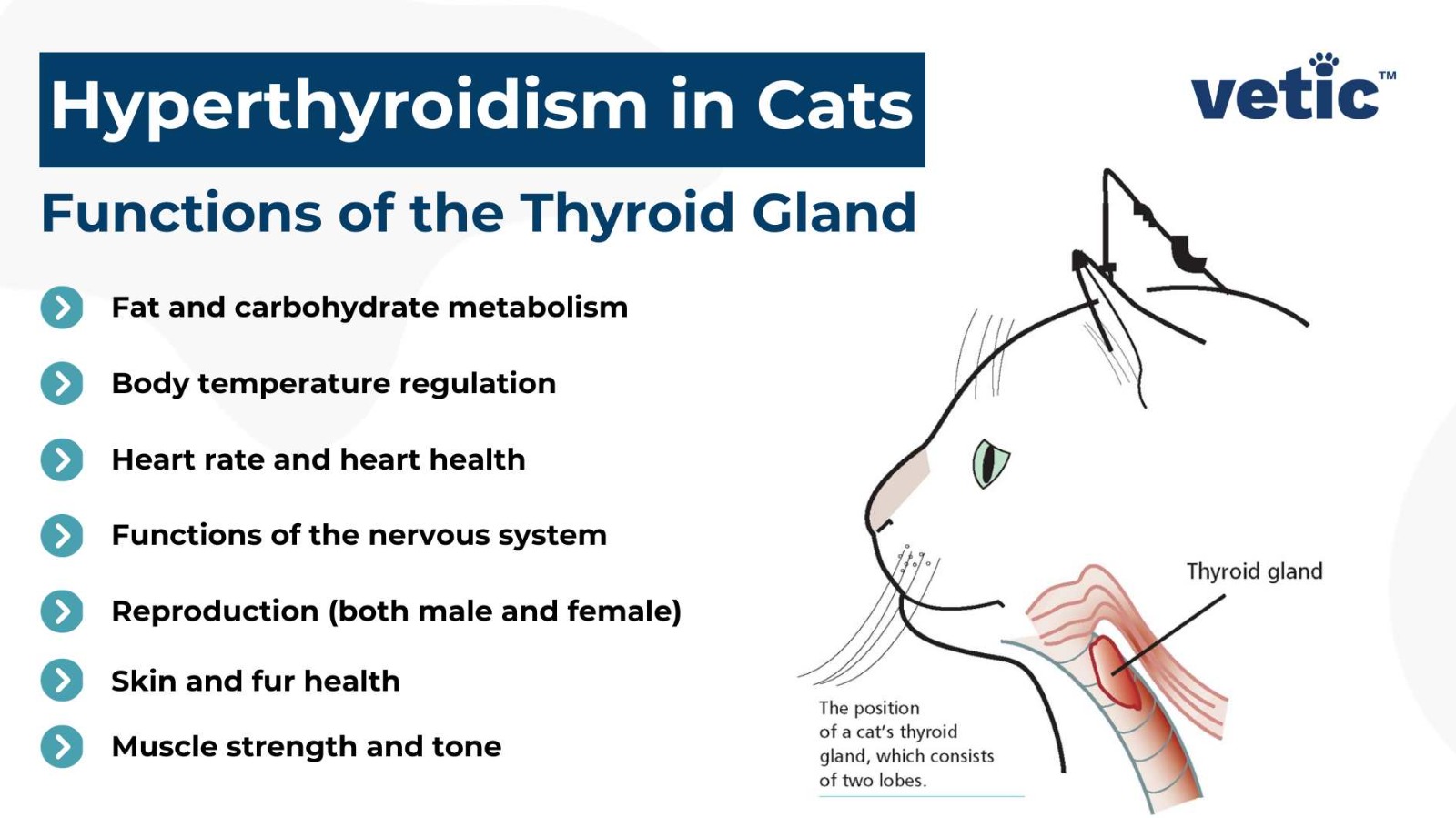 Hyperthyroidism in Cats

vetic™

Functions of the Thyroid Gland

Fat and carbohydrate metabolism

Body temperature regulation

Heart rate and heart health

Functions of the nervous system

Reproduction (both male and female)

Skin and fur health

Muscle strength and tone

Thyroid gland

The position of a cat's thyroid gland, which consists of two lobes.